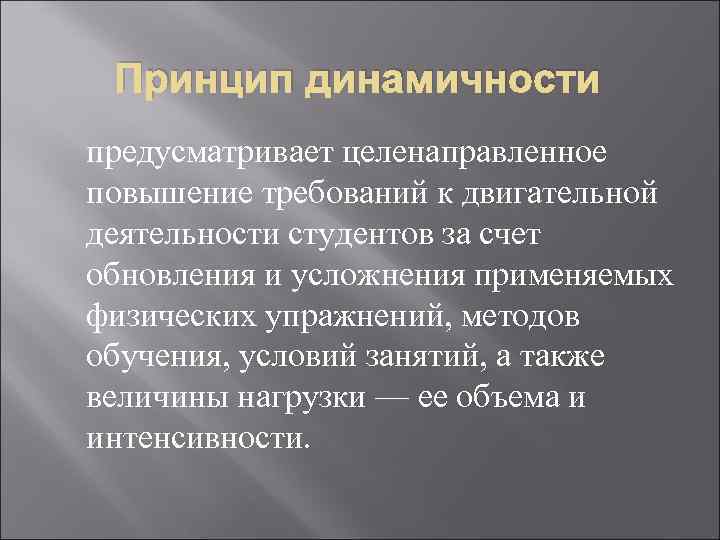 Принцип динамичности

предусматривает целенаправленное повышение требований к двигательной деятельности студентов за счет обновления и усложнения применяемых физических упражнений, методов обучения, условий занятий, а также величины нагрузки — ее объема и интенсивности.